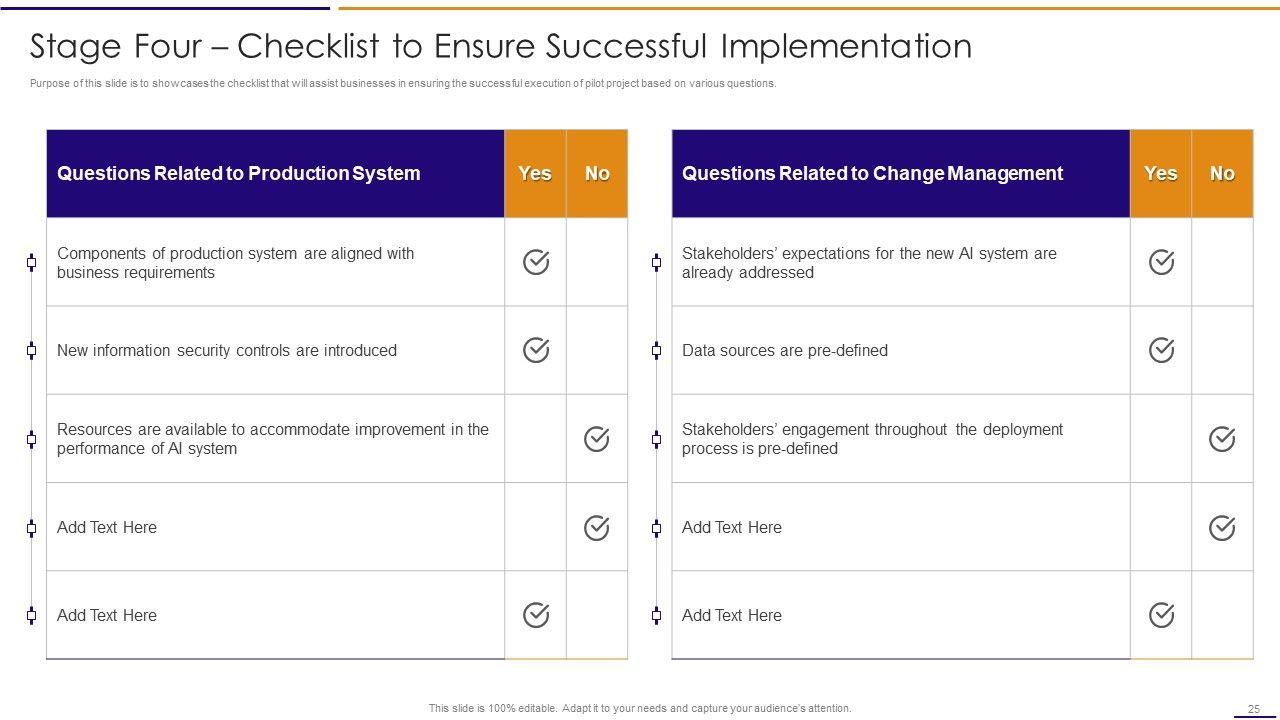 Stage Four – Checklist to Ensure Successful Implementation

Purpose of this slide is to showcases the checklist that will assist businesses in ensuring the successful execution of pilot project based on various questions.

| Questions Related to Production System | Yes | No |
|---|---|---|
| Components of production system are aligned with business requirements | ✓ | |
| New information security controls are introduced | ✓ | |
| Resources are available to accommodate improvement in the performance of AI system | | ✓ |
| Add Text Here | | ✓ |
| Add Text Here | ✓ | |

| Questions Related to Change Management | Yes | No |
|---|---|---|
| Stakeholders' expectations for the new AI system are already addressed | ✓ | |
| Data sources are pre-defined | ✓ | |
| Stakeholders' engagement throughout the deployment process is pre-defined | | ✓ |
| Add Text Here | | ✓ |
| Add Text Here | ✓ | |

This slide is 100% editable. Adapt it to your needs and capture your audience's attention.

25